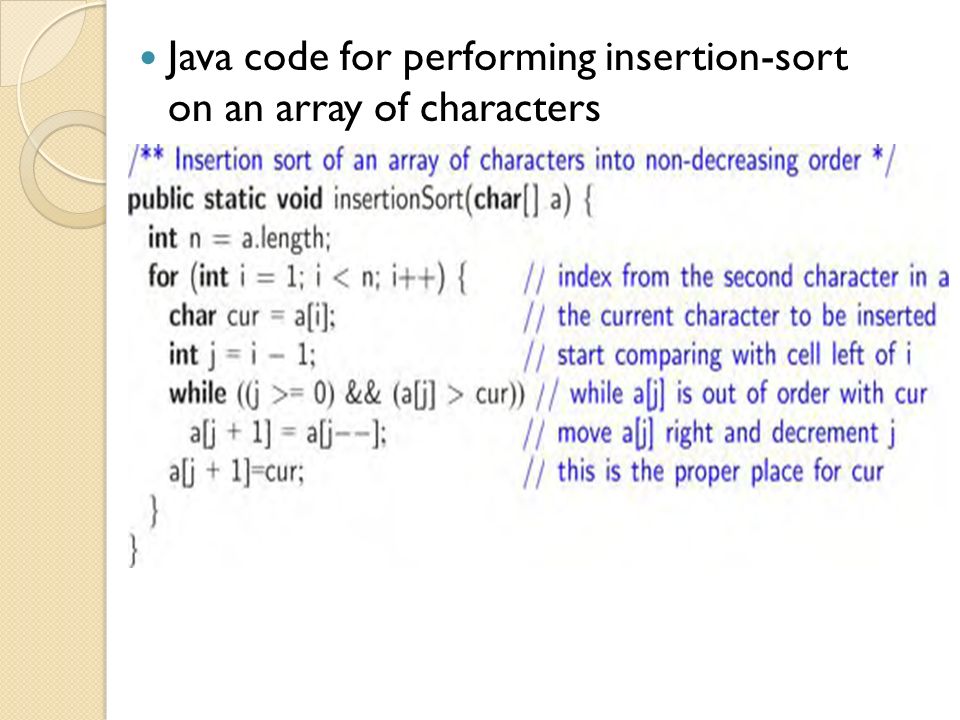 Java code for performing insertion-sort on an array of characters

/** Insertion sort of an array of characters into non-decreasing order */
public static void insertionSort(char[] a) {
  int n = a.length;
  for (int i = 1; i < n; i++) {        // index from the second character in a
    char cur = a[i];                   // the current character to be inserted
    int j = i − 1;                     // start comparing with cell left of i
    while ((j >= 0) && (a[j] > cur))   // while a[j] is out of order with cur
      a[j + 1] = a[j−−];               // move a[j] right and decrement j
    a[j + 1]=cur;                      // this is the proper place for cur
  }
}